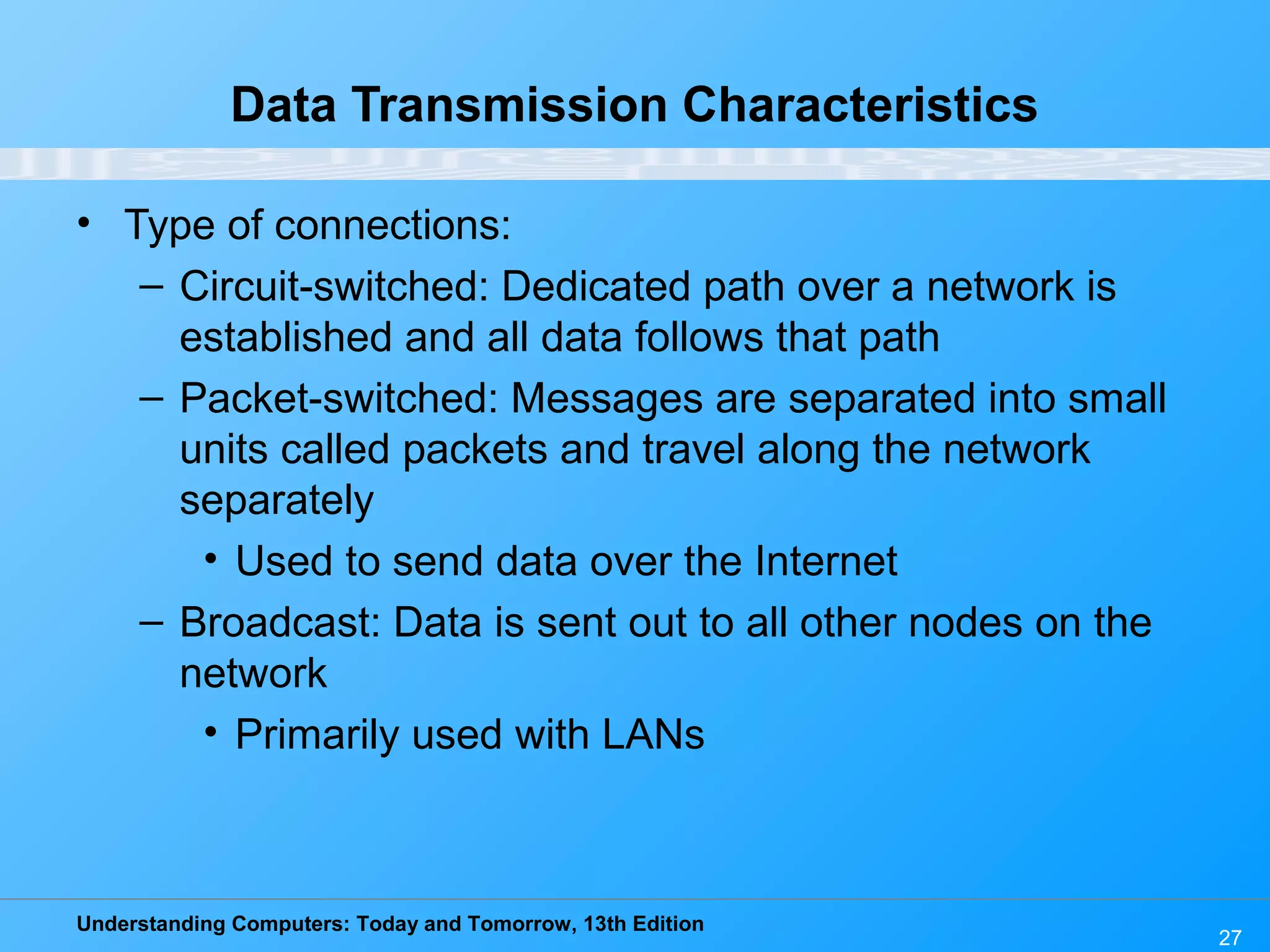 Data Transmission Characteristics

• Type of connections:
– Circuit-switched: Dedicated path over a network is established and all data follows that path
– Packet-switched: Messages are separated into small units called packets and travel along the network separately
• Used to send data over the Internet
– Broadcast: Data is sent out to all other nodes on the network
• Primarily used with LANs

Understanding Computers: Today and Tomorrow, 13th Edition

27